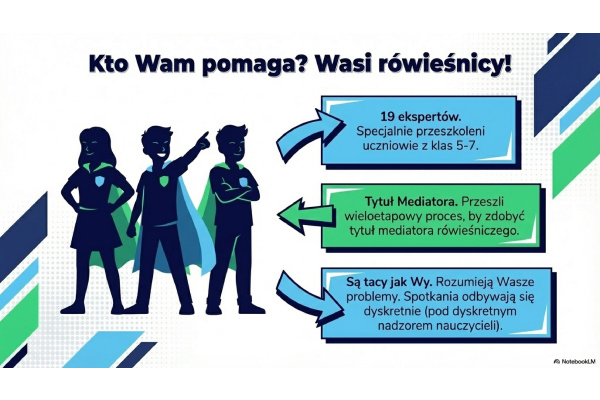 Kto Wam pomaga? Wasi rówieśnicy!

19 ekspertów. Specjalnie przeszkoleni uczniowie z klas 5-7.

Tytuł Mediatora. Przeszli wieloetapowy proces, by zdobyć tytuł mediatora rówieśniczego.

Są tacy jak Wy. Rozumieją Wasze problemy. Spotkania odbywają się dyskretnie (pod dyskretnym nadzorem nauczycieli).

NotebookLM